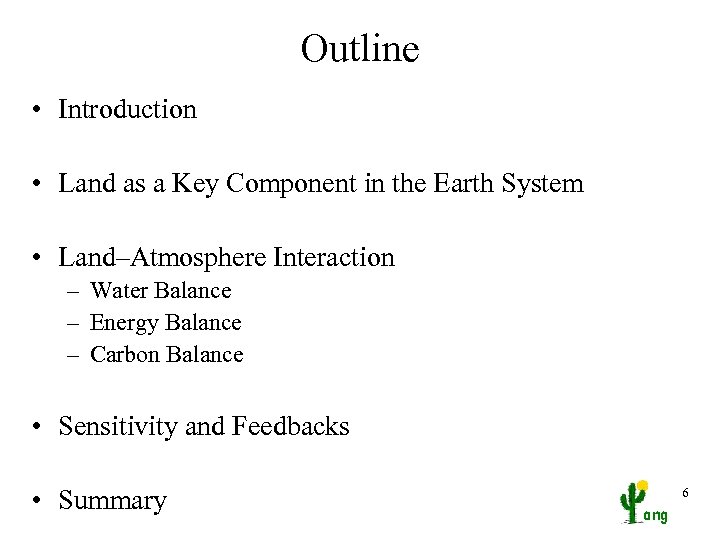 Outline

• Introduction

• Land as a Key Component in the Earth System

• Land–Atmosphere Interaction
– Water Balance
– Energy Balance
– Carbon Balance

• Sensitivity and Feedbacks

• Summary

ang

6